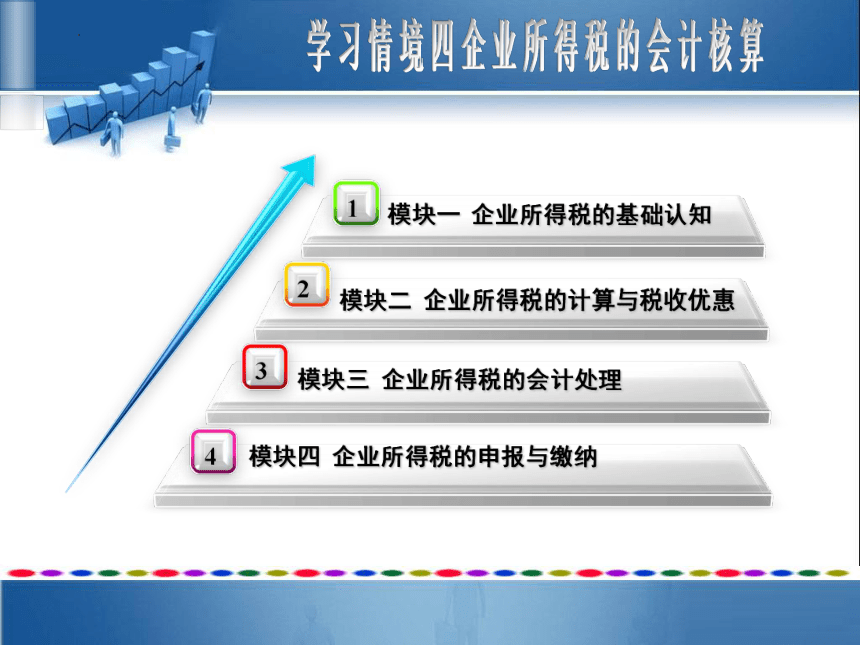 学习情境四企业所得税的会计核算

1 模块一 企业所得税的基础认知

2 模块二 企业所得税的计算与税收优惠

3 模块三 企业所得税的会计处理

4 模块四 企业所得税的申报与缴纳